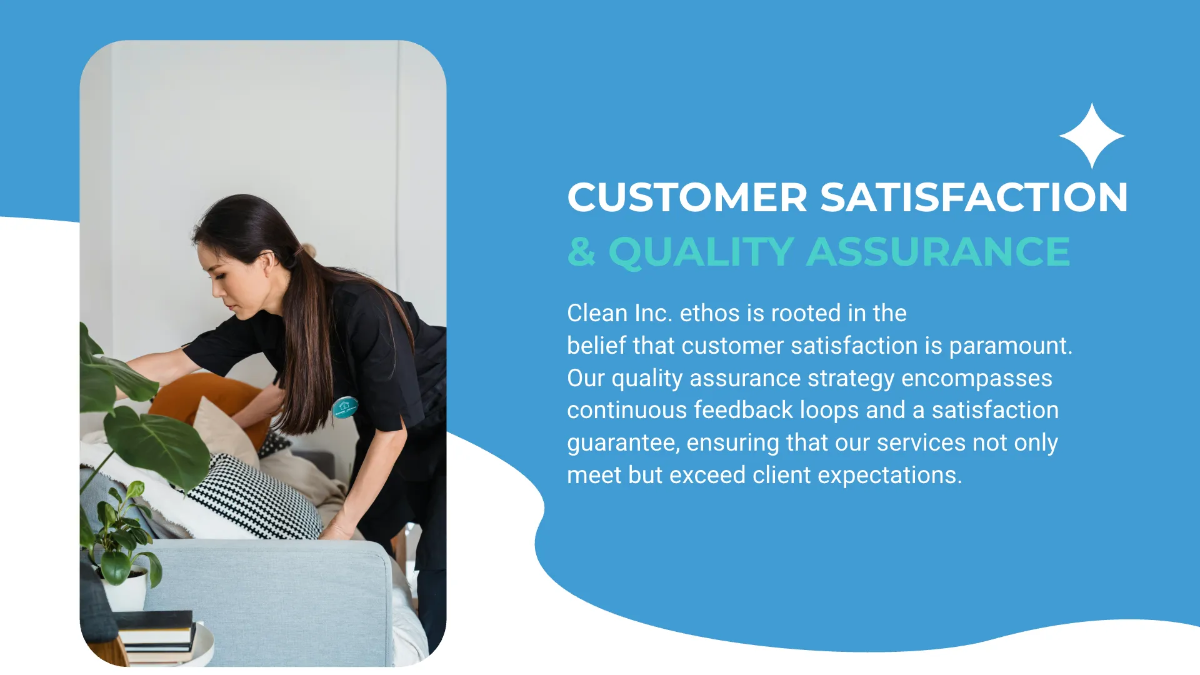 CUSTOMER SATISFACTION
& QUALITY ASSURANCE

Clean Inc. ethos is rooted in the belief that customer satisfaction is paramount. Our quality assurance strategy encompasses continuous feedback loops and a satisfaction guarantee, ensuring that our services not only meet but exceed client expectations.